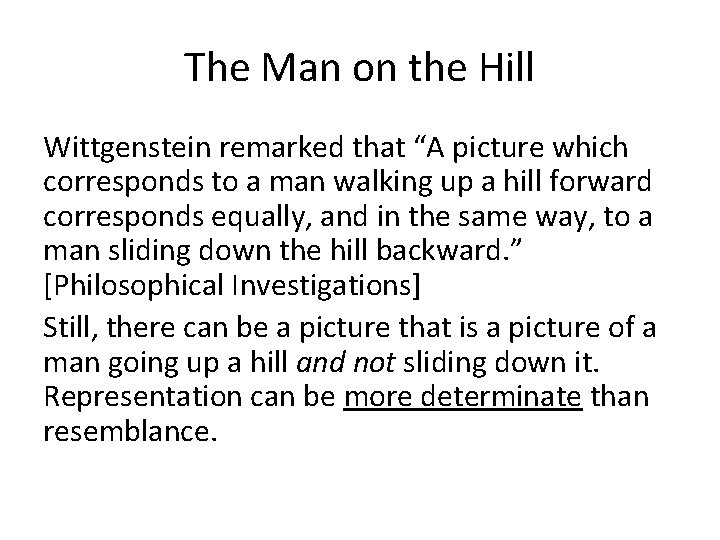 The Man on the Hill

Wittgenstein remarked that “A picture which corresponds to a man walking up a hill forward corresponds equally, and in the same way, to a man sliding down the hill backward.” [Philosophical Investigations]

Still, there can be a picture that is a picture of a man going up a hill and not sliding down it. Representation can be more determinate than resemblance.